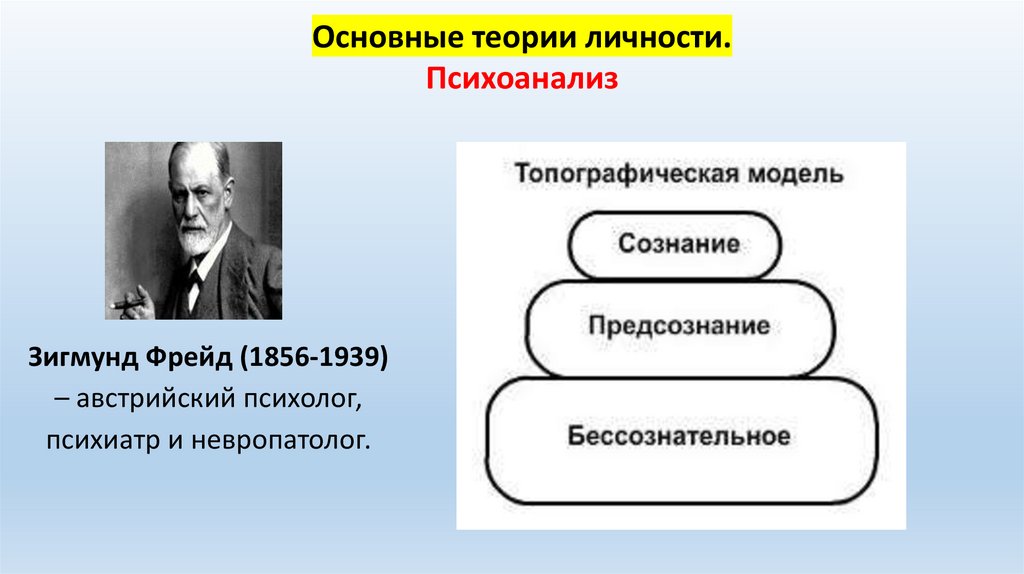 Основные теории личности.
Психоанализ

Зигмунд Фрейд (1856-1939) – австрийский психолог, психиатр и невропатолог.

Топографическая модель

Сознание

Предсознание

Бессознательное